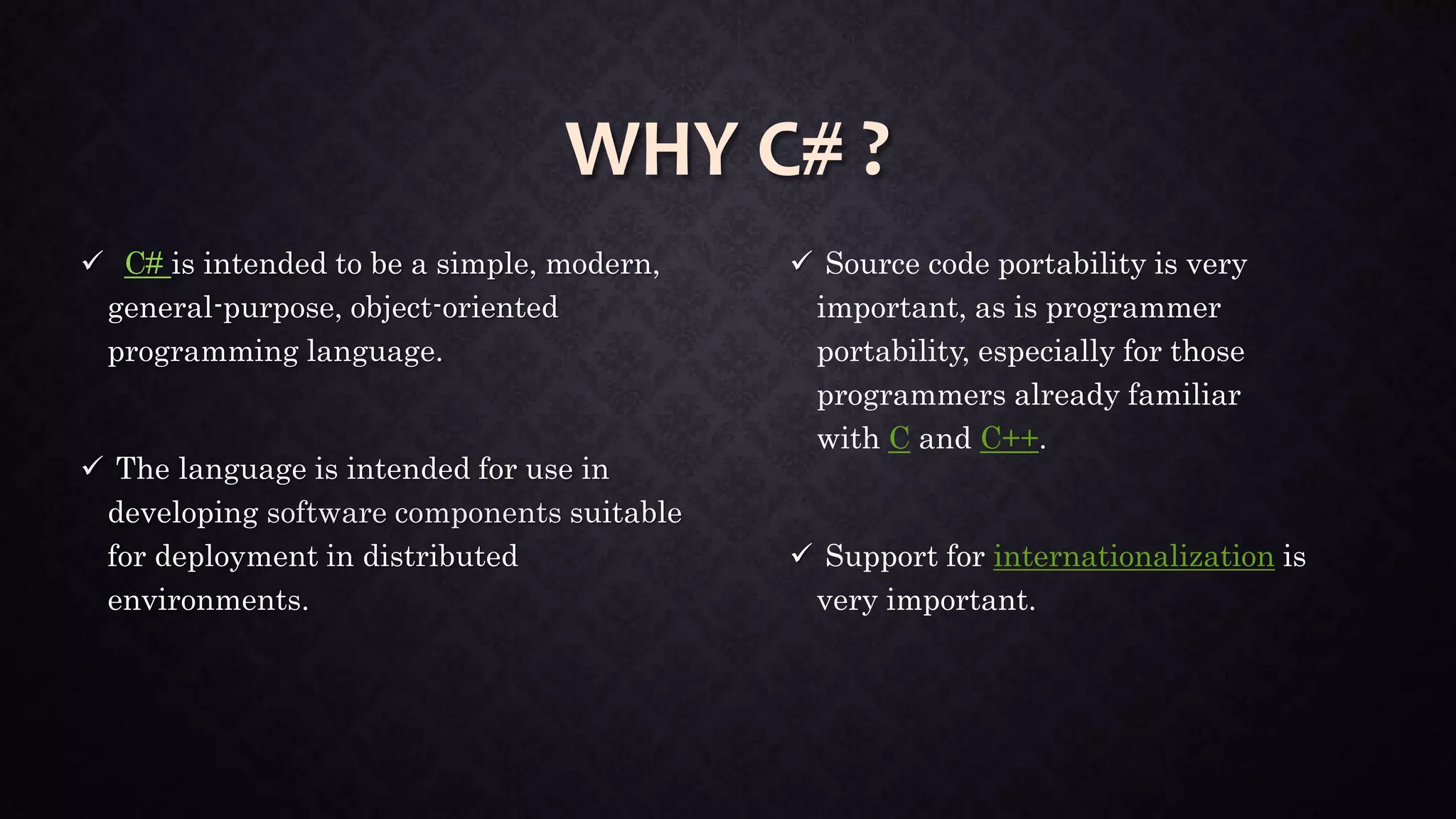 WHY C# ?

✓ C# is intended to be a simple, modern, general-purpose, object-oriented programming language.

✓ The language is intended for use in developing software components suitable for deployment in distributed environments.

✓ Source code portability is very important, as is programmer portability, especially for those programmers already familiar with C and C++.

✓ Support for internationalization is very important.